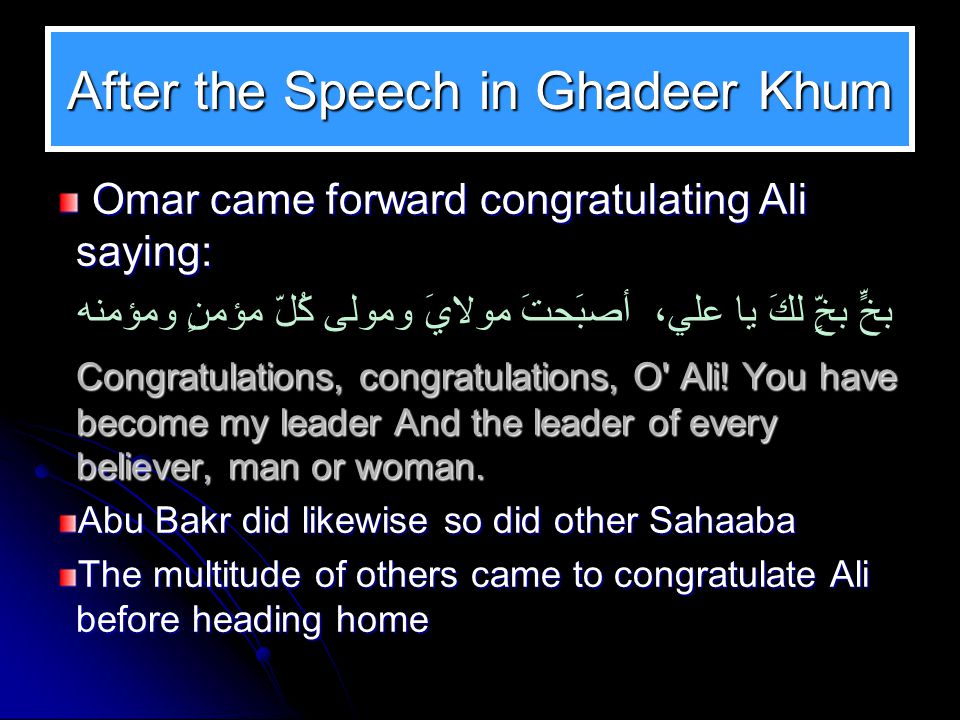 After the Speech in Ghadeer Khum

Omar came forward congratulating Ali saying:

بخٍّ بخٍّ لكَ يا علي، أصبَحتَ مولايَ ومولى كُلّ مؤمنٍ ومؤمنه

Congratulations, congratulations, O' Ali! You have become my leader And the leader of every believer, man or woman.

Abu Bakr did likewise so did other Sahaaba

The multitude of others came to congratulate Ali before heading home